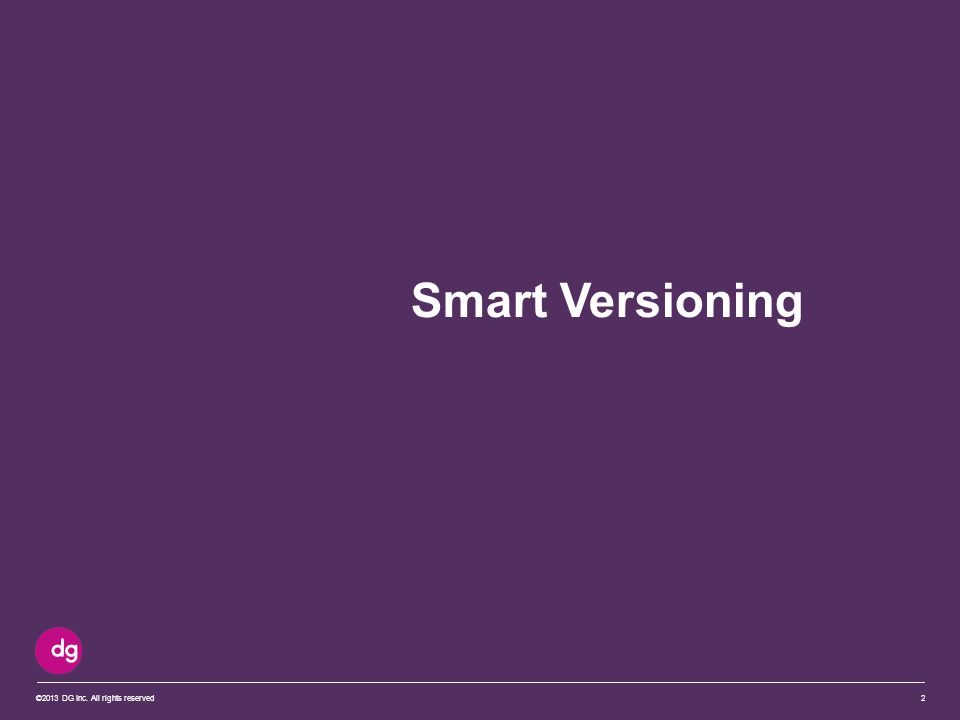 Smart Versioning

dg

©2013 DG Inc. All rights reserved

2